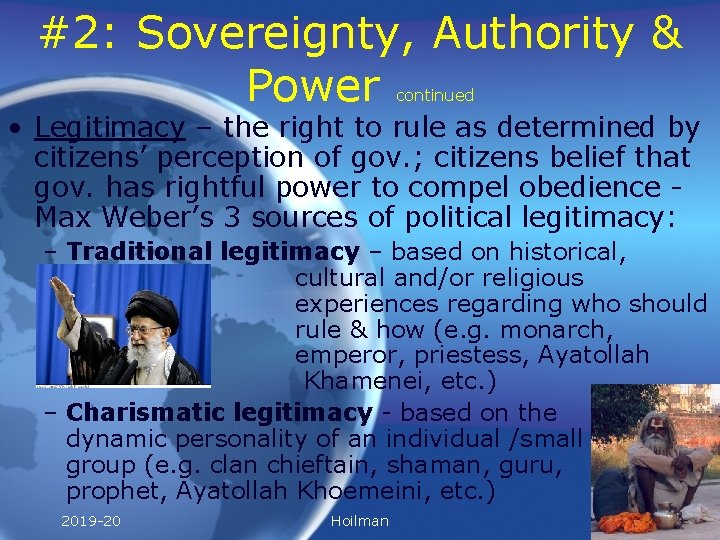 #2: Sovereignty, Authority & Power continued

• Legitimacy – the right to rule as determined by citizens' perception of gov.; citizens belief that gov. has rightful power to compel obedience - Max Weber's 3 sources of political legitimacy:

– Traditional legitimacy – based on historical, cultural and/or religious experiences regarding who should rule & how (e.g. monarch, emperor, priestess, Ayatollah Khamenei, etc.)

– Charismatic legitimacy - based on the dynamic personality of an individual /small group (e.g. clan chieftain, shaman, guru, prophet, Ayatollah Khoemeini, etc.)

2019-20 Hoilman